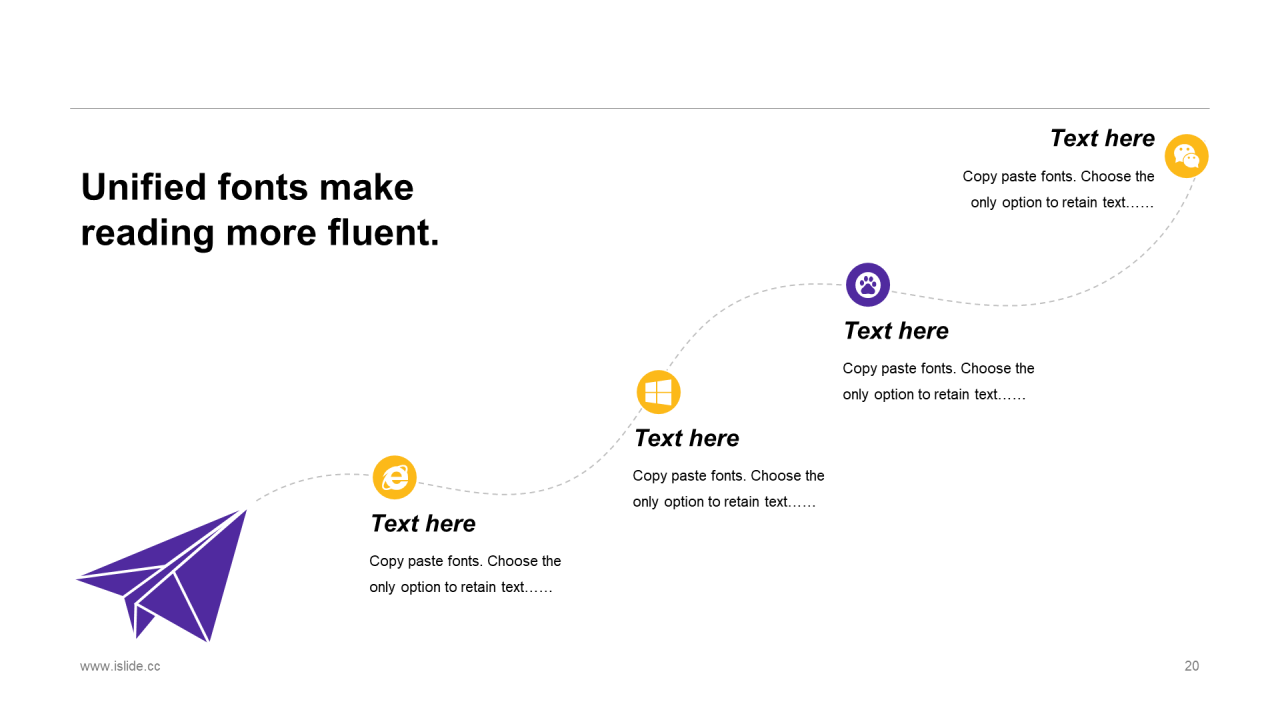 Unified fonts make reading more fluent.

Text here

Copy paste fonts. Choose the only option to retain text……

Text here

Copy paste fonts. Choose the only option to retain text……

Text here

Copy paste fonts. Choose the only option to retain text……

Text here

Copy paste fonts. Choose the only option to retain text……

www.islide.cc

20